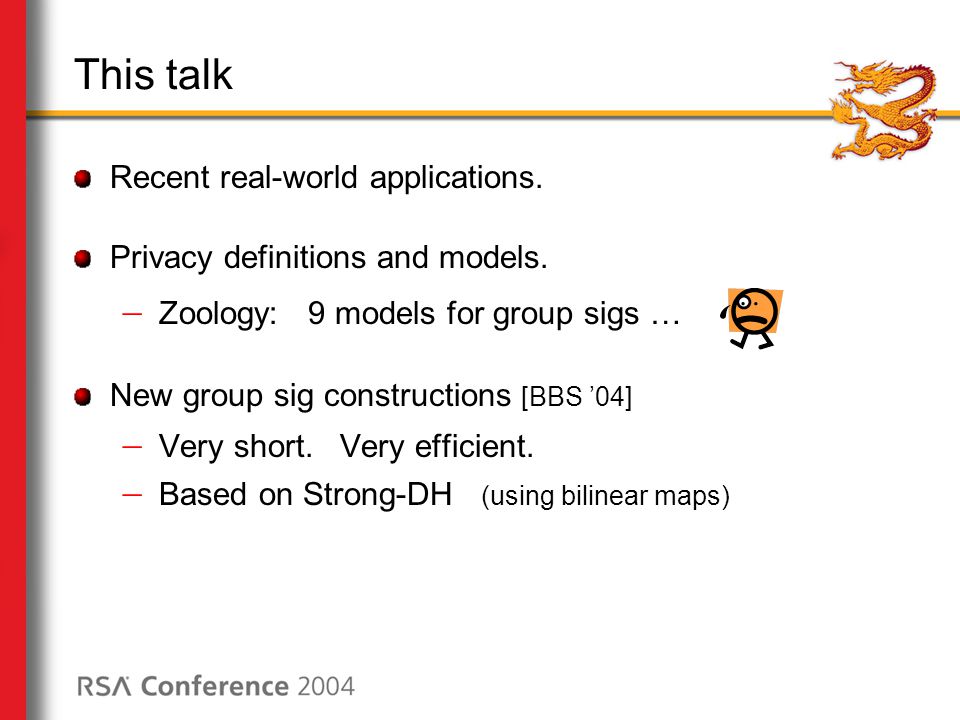 This talk

Recent real-world applications.

Privacy definitions and models.

– Zoology: 9 models for group sigs …

New group sig constructions [BBS ’04]

– Very short. Very efficient.

– Based on Strong-DH (using bilinear maps)

RSA Conference 2004